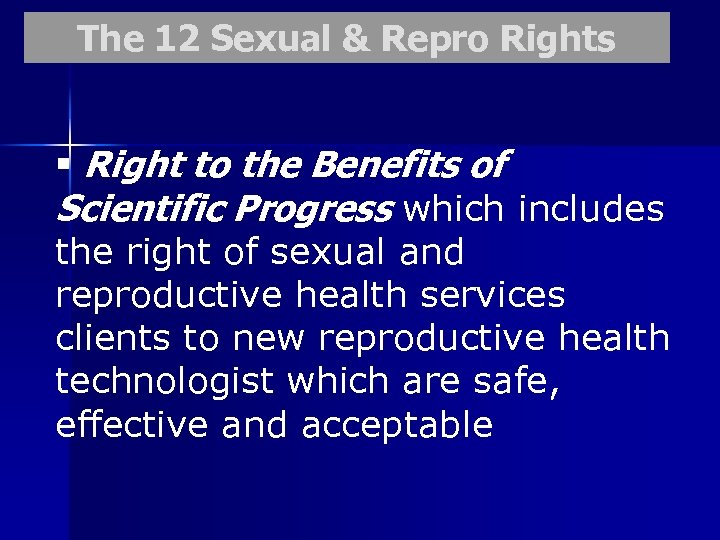 The 12 Sexual & Repro Rights

▪ Right to the Benefits of Scientific Progress which includes the right of sexual and reproductive health services clients to new reproductive health technologist which are safe, effective and acceptable